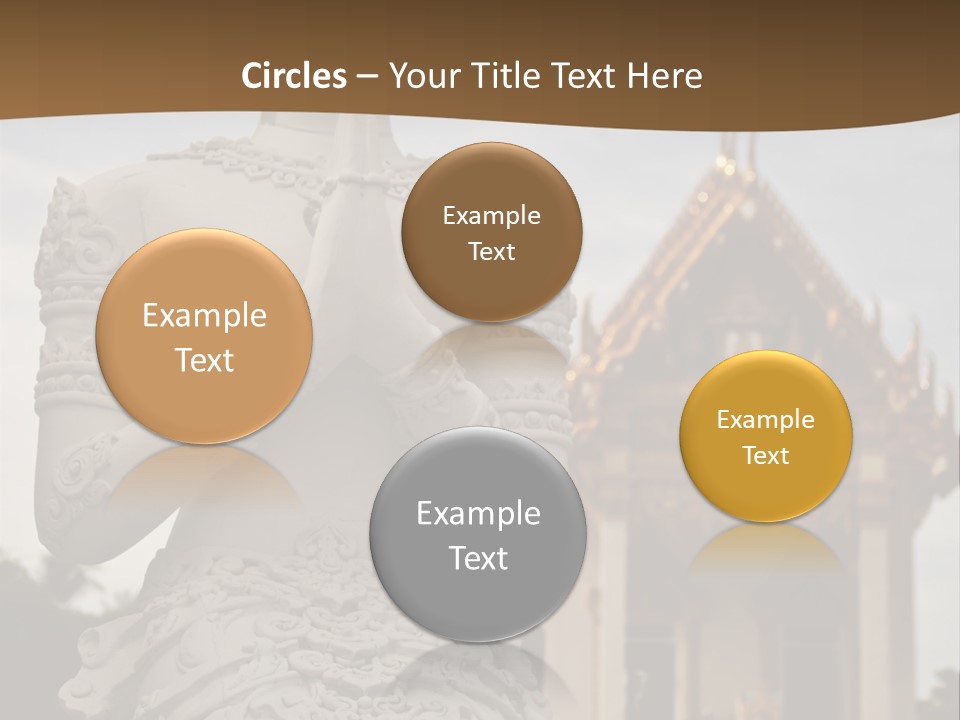 Circles – Your Title Text Here

Example Text

Example Text

Example Text

Example Text